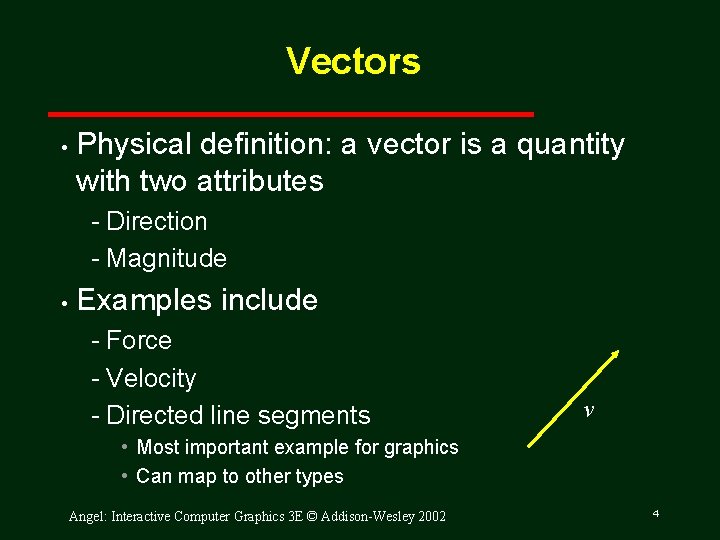 Vectors

• Physical definition: a vector is a quantity with two attributes
- Direction
- Magnitude

• Examples include
- Force
- Velocity
- Directed line segments
• Most important example for graphics
• Can map to other types

$v$

Angel: Interactive Computer Graphics 3E © Addison-Wesley 2002

4